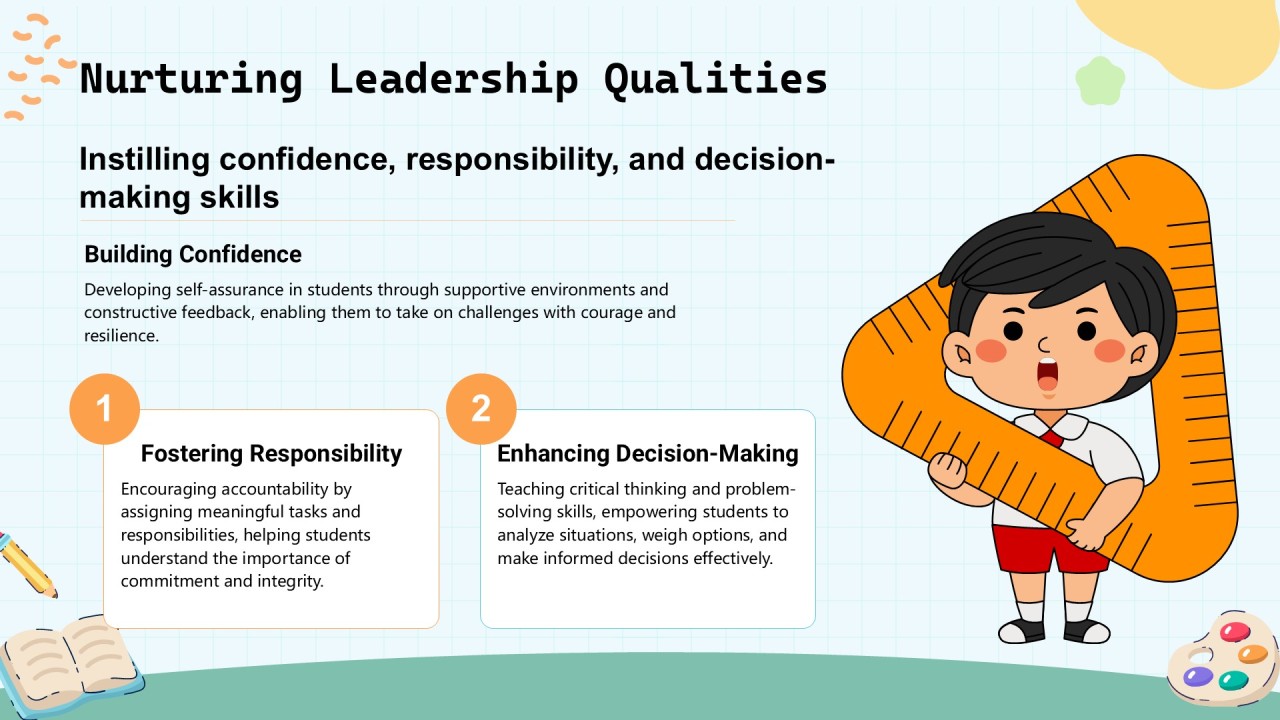 Nurturing Leadership Qualities

Instilling confidence, responsibility, and decision-making skills

Building Confidence

Developing self-assurance in students through supportive environments and constructive feedback, enabling them to take on challenges with courage and resilience.

1

Fostering Responsibility

Encouraging accountability by assigning meaningful tasks and responsibilities, helping students understand the importance of commitment and integrity.

2

Enhancing Decision-Making

Teaching critical thinking and problem-solving skills, empowering students to analyze situations, weigh options, and make informed decisions effectively.